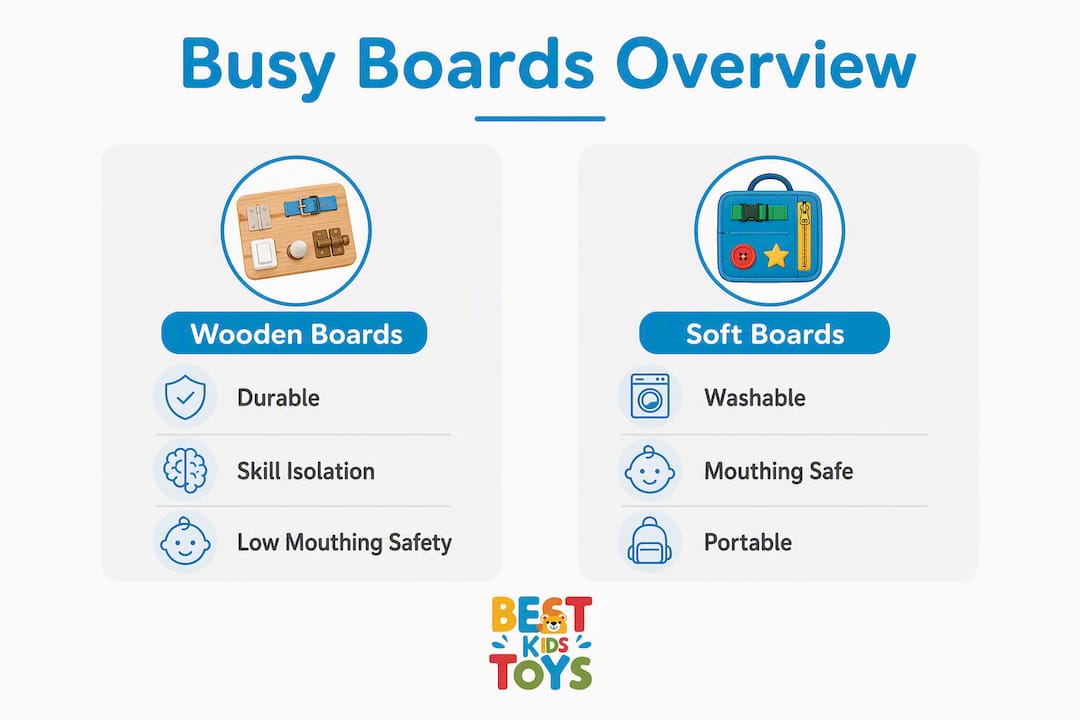 Busy Boards Overview

Wooden Boards

Durable

Skill Isolation

Low Mouthing Safety

Soft Boards

Washable

Mouthing Safe

Portable

BEST KIDS TOYS